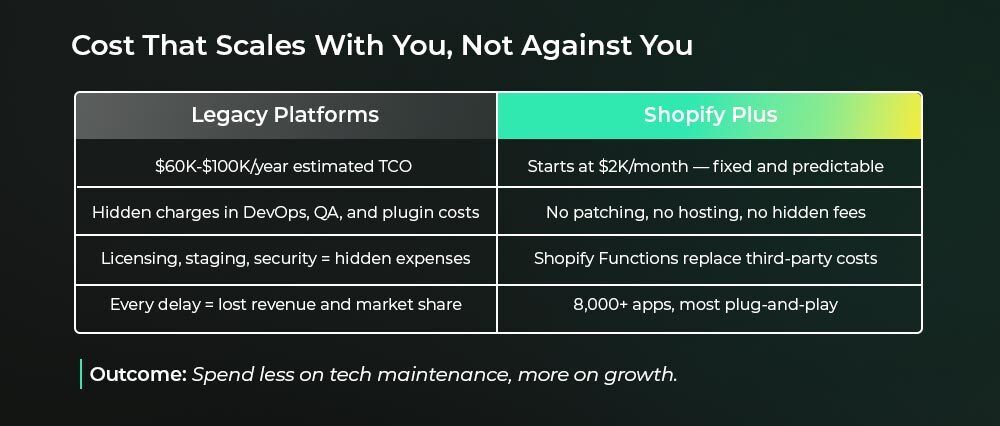 Cost That Scales With You, Not Against You

| Legacy Platforms | Shopify Plus |
|---|---|
| \$60K-\$100K/year estimated TCO | Starts at \$2K/month — fixed and predictable |
| Hidden charges in DevOps, QA, and plugin costs | No patching, no hosting, no hidden fees |
| Licensing, staging, security = hidden expenses | Shopify Functions replace third-party costs |
| Every delay = lost revenue and market share | 8,000+ apps, most plug-and-play |

Outcome: Spend less on tech maintenance, more on growth.